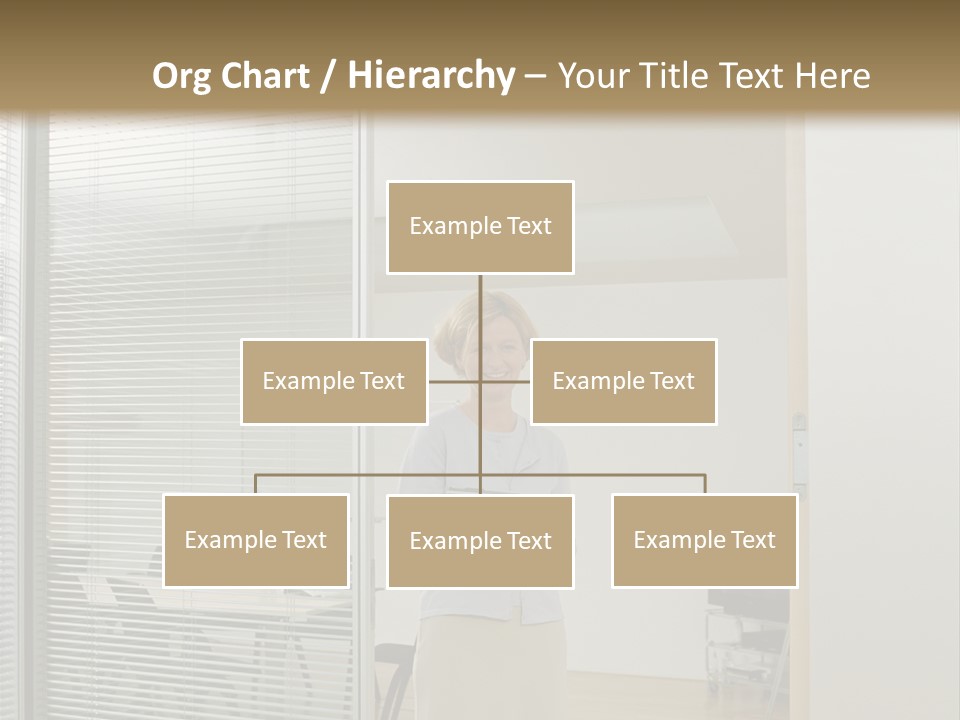 Org Chart / Hierarchy – Your Title Text Here

Example Text

Example Text

Example Text

Example Text

Example Text

Example Text